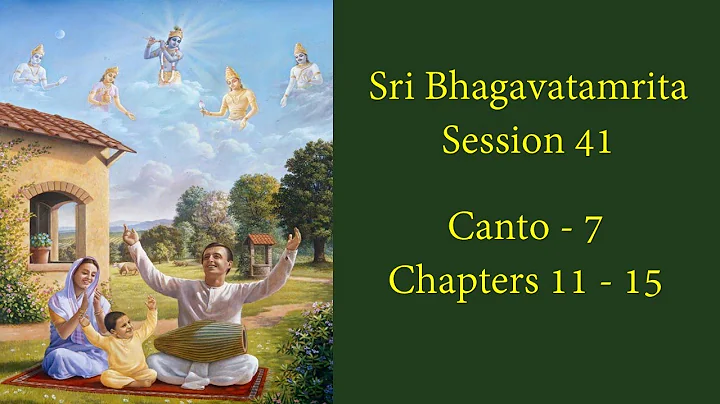 Sri Bhagavatamrita
Session 41

Canto - 7
Chapters 11 - 15